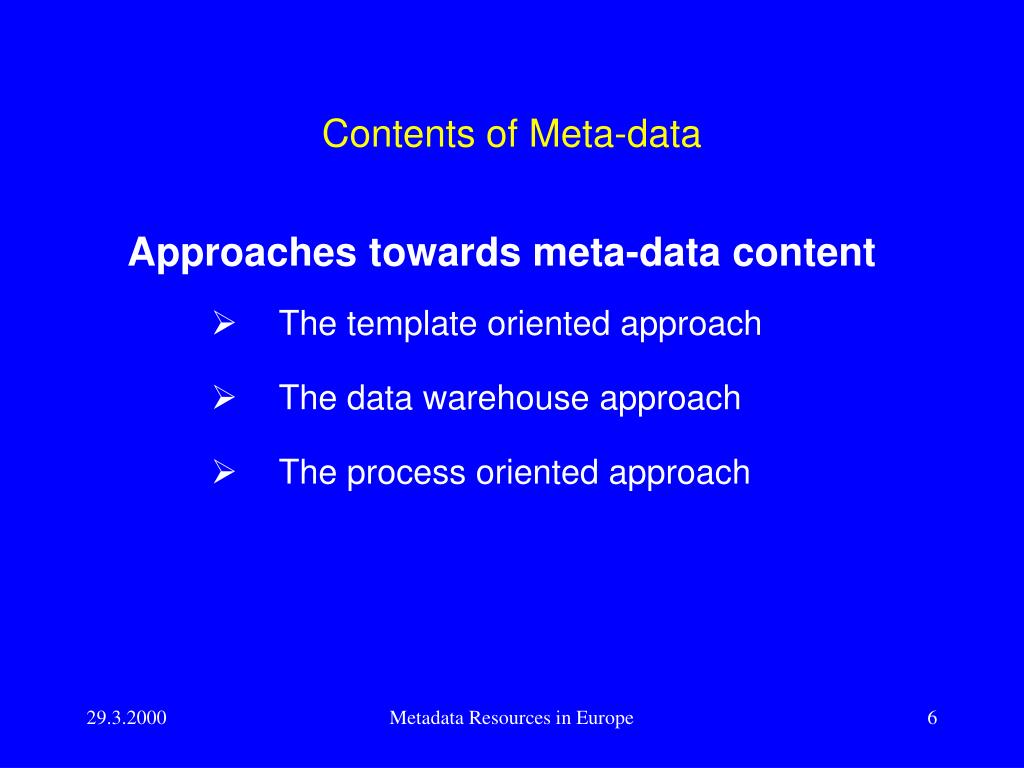 Contents of Meta-data

Approaches towards meta-data content

➢ The template oriented approach

➢ The data warehouse approach

➢ The process oriented approach

29.3.2000

Metadata Resources in Europe

6